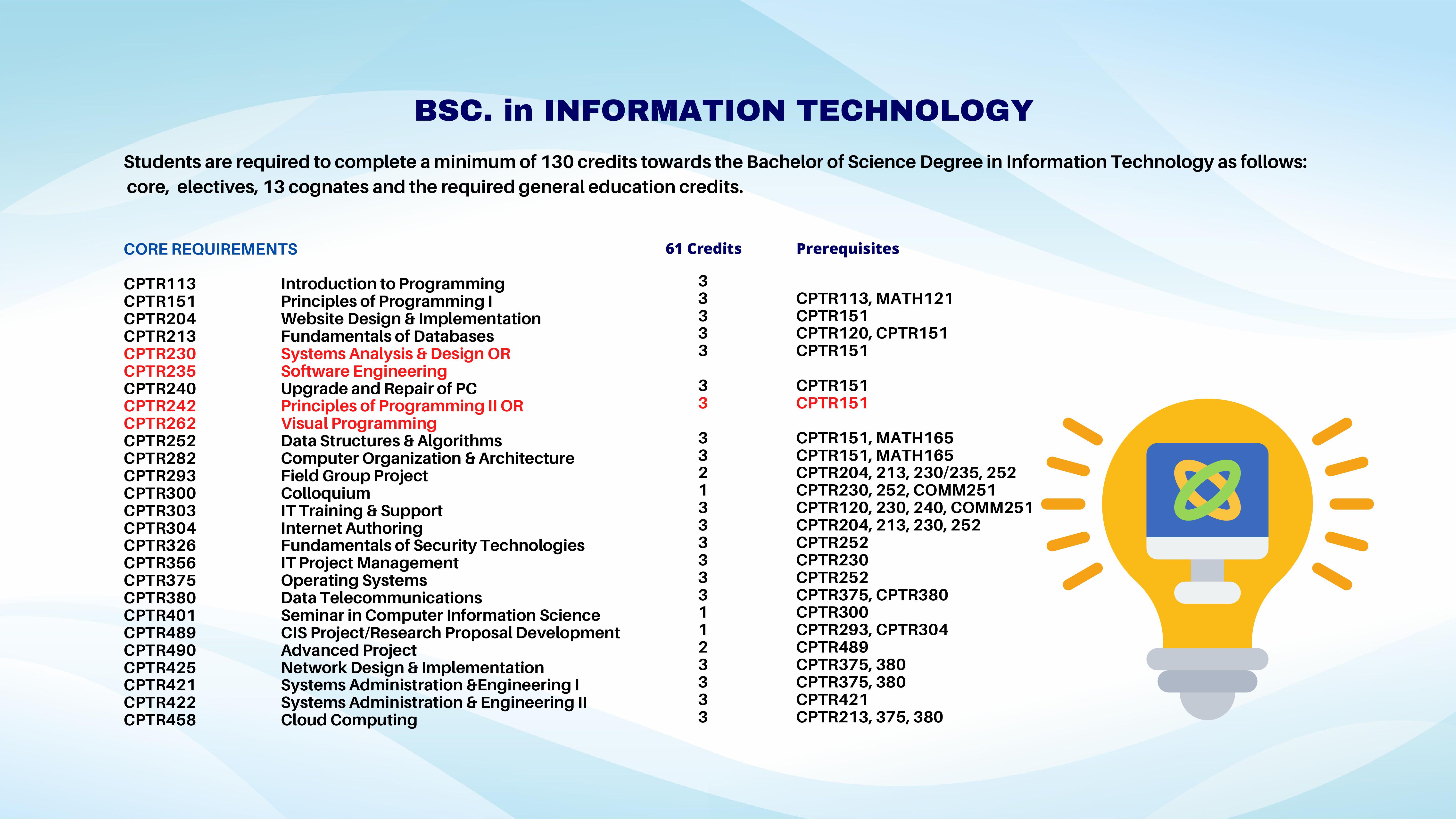 BSC. in INFORMATION TECHNOLOGY

Students are required to complete a minimum of 130 credits towards the Bachelor of Science Degree in Information Technology as follows: core, electives, 13 cognates and the required general education credits.

| CORE REQUIREMENTS | | 61 Credits | Prerequisites |
|---|---|---|---|
| CPTR113 | Introduction to Programming | 3 | |
| CPTR151 | Principles of Programming I | 3 | CPTR113, MATH121 |
| CPTR204 | Website Design & Implementation | 3 | CPTR151 |
| CPTR213 | Fundamentals of Databases | 3 | CPTR120, CPTR151 |
| CPTR230 | Systems Analysis & Design OR | 3 | CPTR151 |
| CPTR235 | Software Engineering | | |
| CPTR240 | Upgrade and Repair of PC | 3 | CPTR151 |
| CPTR242 | Principles of Programming II OR | 3 | CPTR151 |
| CPTR262 | Visual Programming | | |
| CPTR252 | Data Structures & Algorithms | 3 | CPTR151, MATH165 |
| CPTR282 | Computer Organization & Architecture | 3 | CPTR151, MATH165 |
| CPTR293 | Field Group Project | 2 | CPTR204, 213, 230/235, 252 |
| CPTR300 | Colloquium | 1 | CPTR230, 252, COMM251 |
| CPTR303 | IT Training & Support | 3 | CPTR120, 230, 240, COMM251 |
| CPTR304 | Internet Authoring | 3 | CPTR204, 213, 230, 252 |
| CPTR326 | Fundamentals of Security Technologies | 3 | CPTR252 |
| CPTR356 | IT Project Management | 3 | CPTR230 |
| CPTR375 | Operating Systems | 3 | CPTR252 |
| CPTR380 | Data Telecommunications | 3 | CPTR375, CPTR380 |
| CPTR401 | Seminar in Computer Information Science | 1 | CPTR300 |
| CPTR489 | CIS Project/Research Proposal Development | 1 | CPTR293, CPTR304 |
| CPTR490 | Advanced Project | 2 | CPTR489 |
| CPTR425 | Network Design & Implementation | 3 | CPTR375, 380 |
| CPTR421 | Systems Administration &Engineering I | 3 | CPTR375, 380 |
| CPTR422 | Systems Administration & Engineering II | 3 | CPTR421 |
| CPTR458 | Cloud Computing | 3 | CPTR213, 375, 380 |